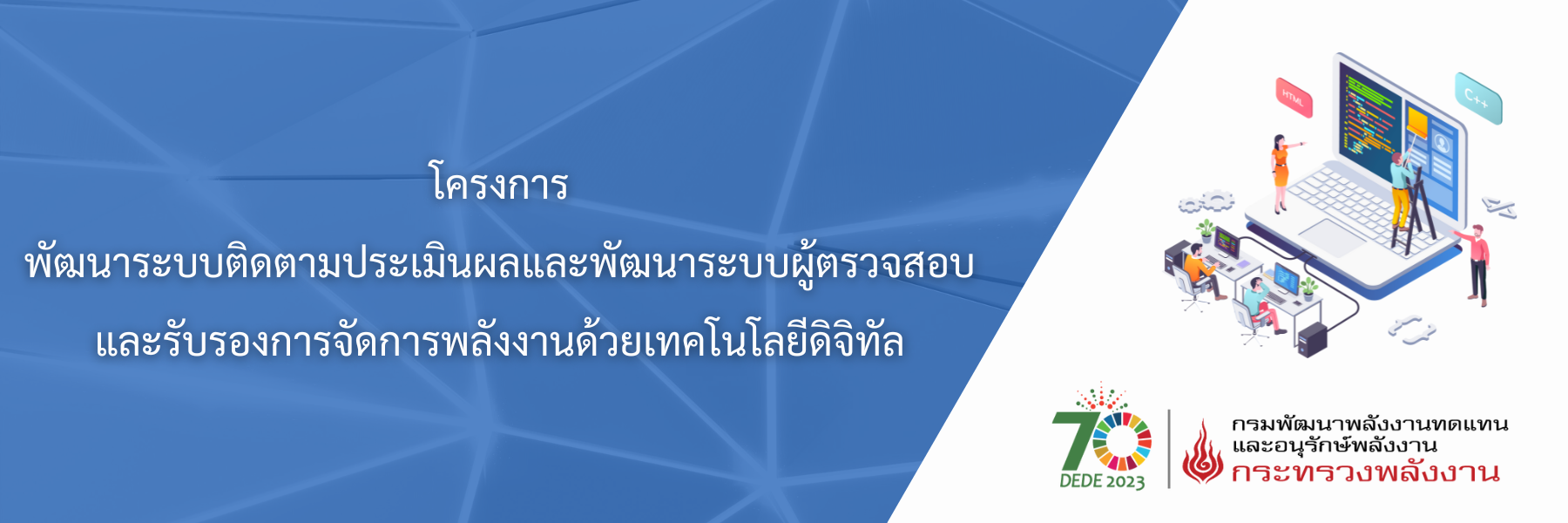 โครงการ
พัฒนาระบบติดตามประเมินผลและพัฒนาระบบผู้ตรวจสอบ
และรับรองการจัดการพลังงานด้วยเทคโนโลยีดิจิทัล

HTML
C++

70
DEDE 2023

กรมพัฒนาพลังงานทดแทน
และอนุรักษ์พลังงาน
กระทรวงพลังงาน